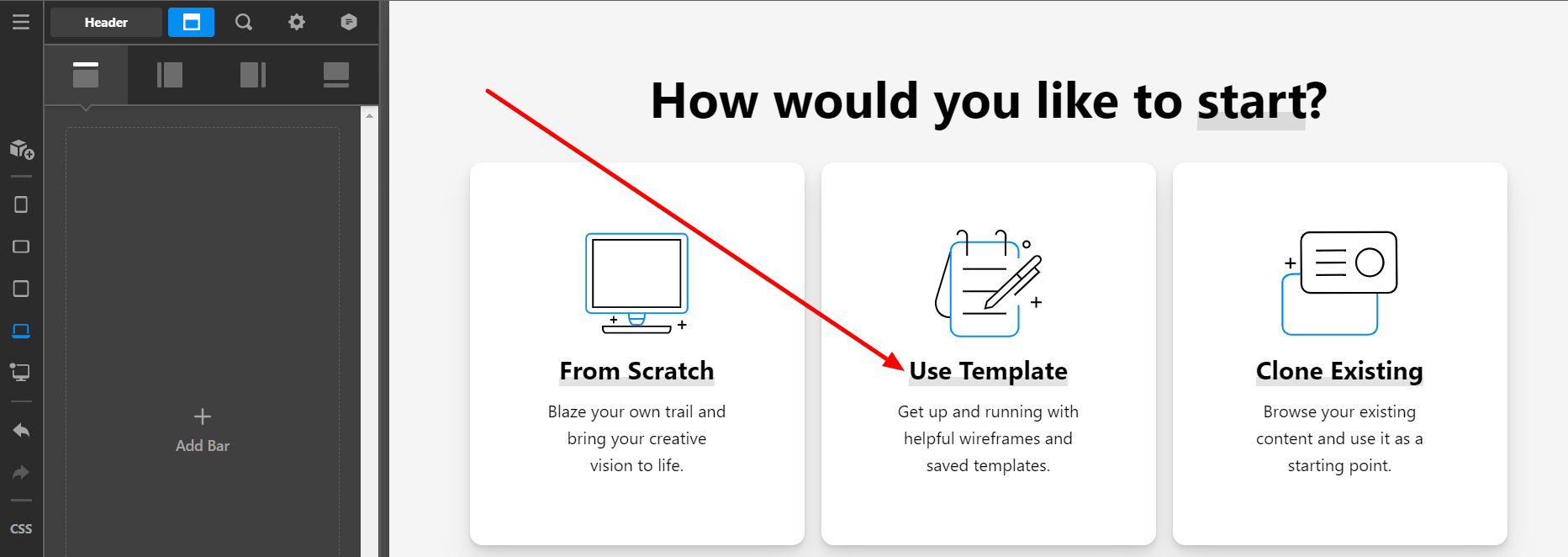 Header

Add Bar

CSS

How would you like to start?

From Scratch

Blaze your own trail and bring your creative vision to life.

Use Template

Get up and running with helpful wireframes and saved templates.

Clone Existing

Browse your existing content and use it as a starting point.